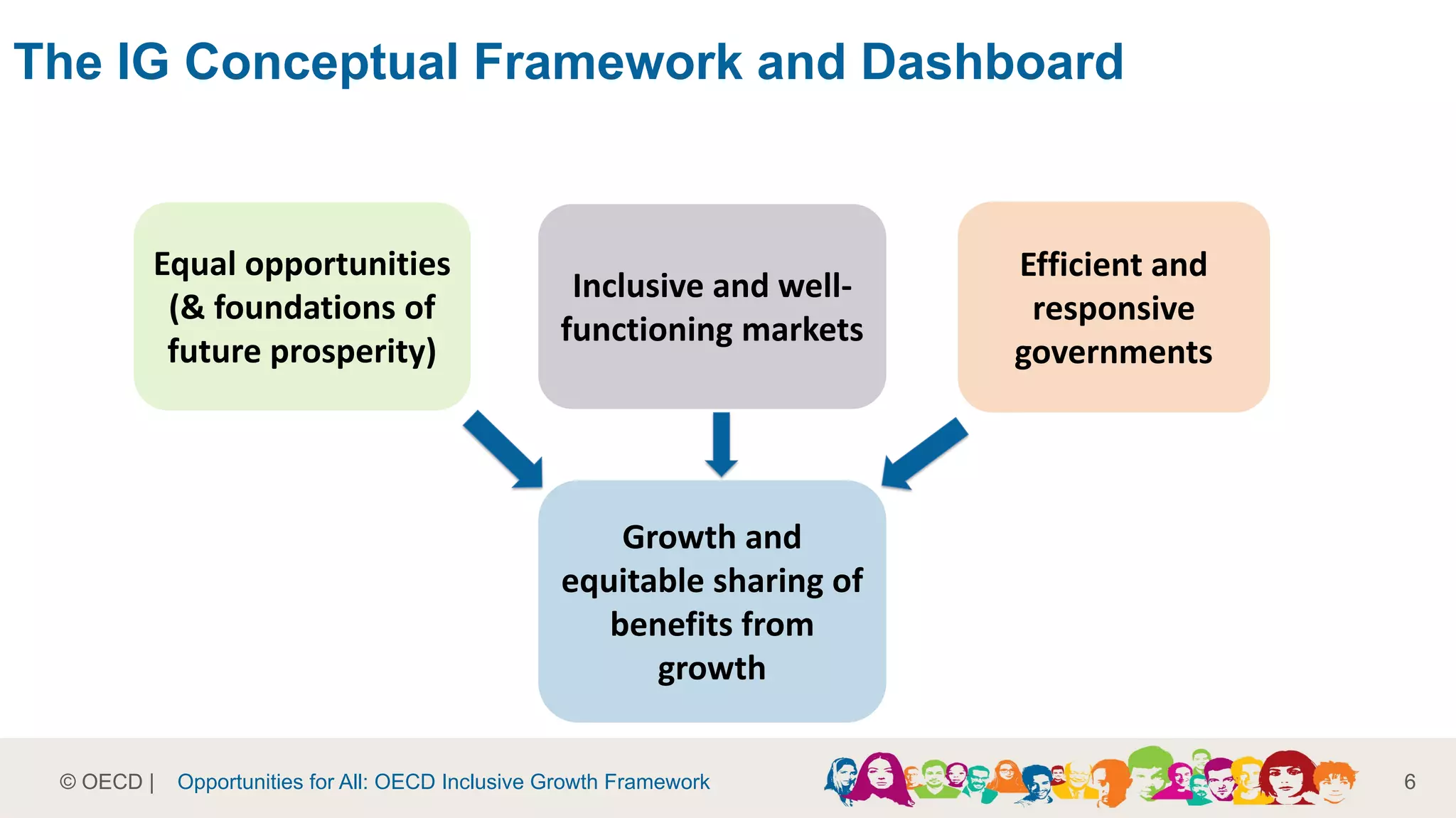 The IG Conceptual Framework and Dashboard

Equal opportunities (& foundations of future prosperity)

Inclusive and well-functioning markets

Efficient and responsive governments

Growth and equitable sharing of benefits from growth

© OECD | Opportunities for All: OECD Inclusive Growth Framework

6